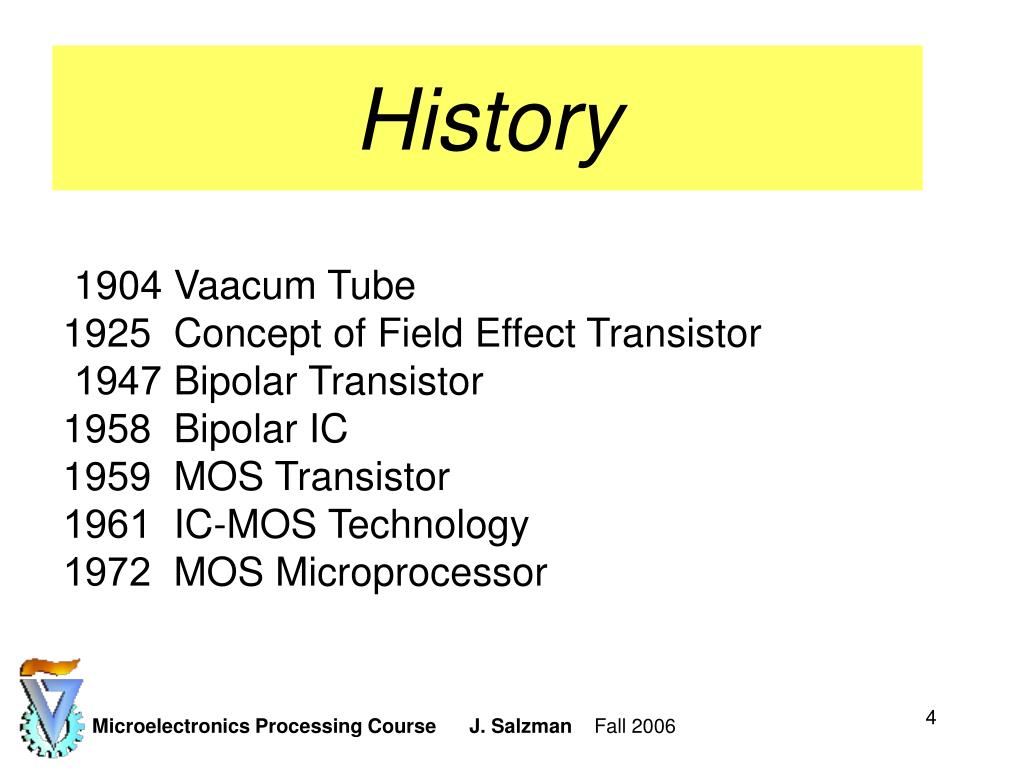 History

1904 Vaacum Tube
1925 Concept of Field Effect Transistor
1947 Bipolar Transistor
1958 Bipolar IC
1959 MOS Transistor
1961 IC-MOS Technology
1972 MOS Microprocessor

Microelectronics Processing Course J. Salzman Fall 2006

4